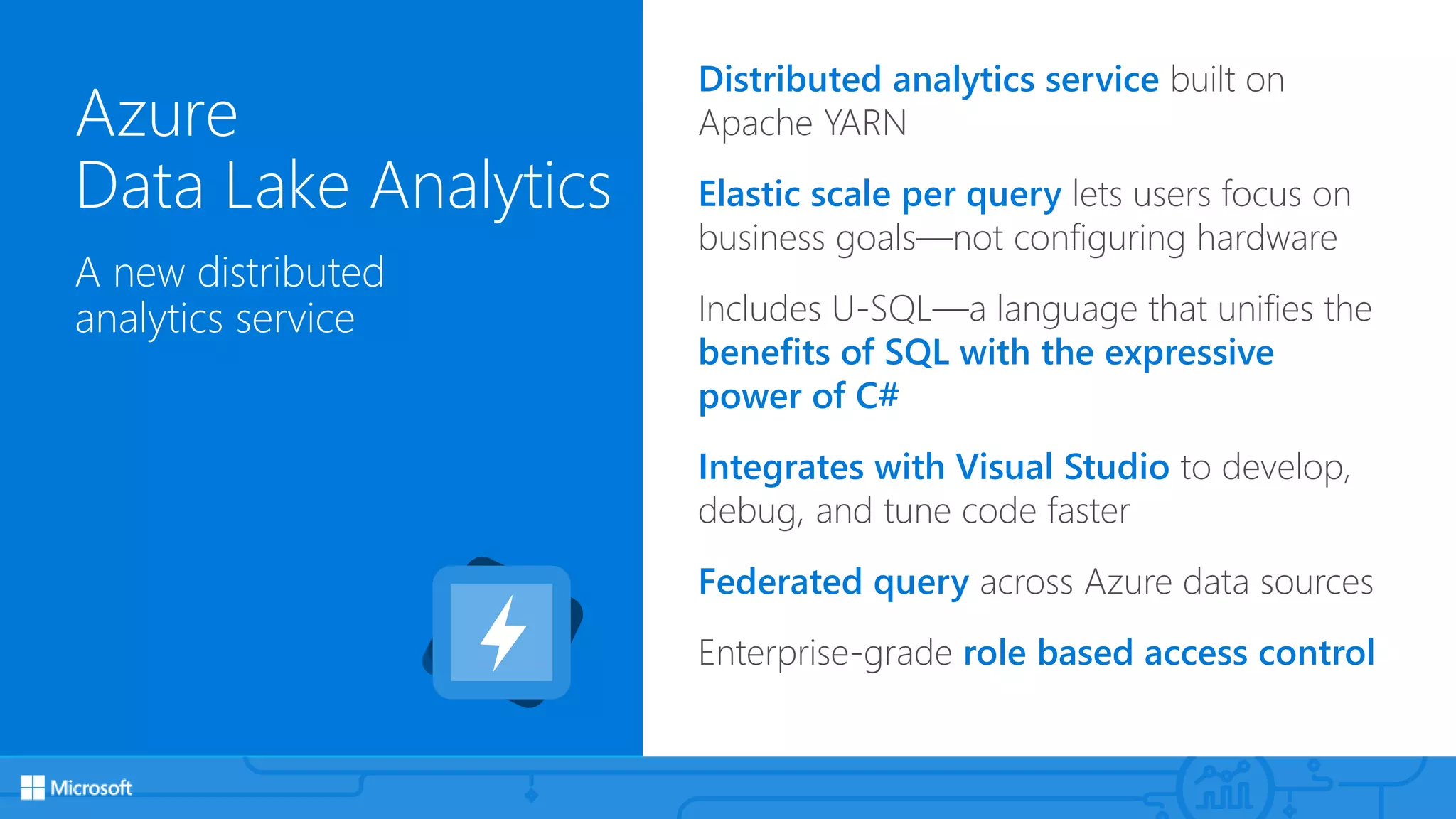 Azure
Data Lake Analytics

A new distributed analytics service

Distributed analytics service built on Apache YARN

Elastic scale per query lets users focus on business goals—not configuring hardware

Includes U-SQL—a language that unifies the benefits of SQL with the expressive power of C#

Integrates with Visual Studio to develop, debug, and tune code faster

Federated query across Azure data sources

Enterprise-grade role based access control

Microsoft